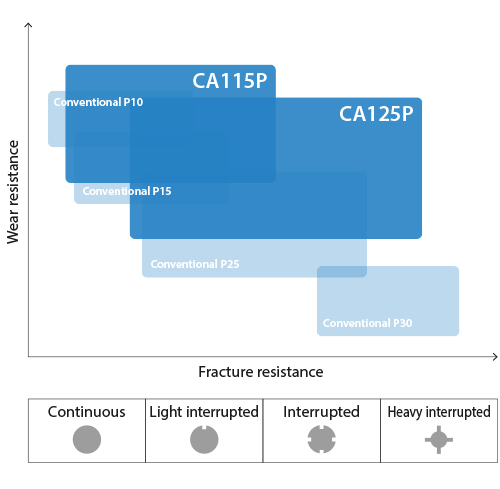 Wear resistance

CA115P
Conventional P10
CA125P
Conventional P15
Conventional P25
Conventional P30

Fracture resistance

| Continuous | Light interrupted | Interrupted | Heavy interrupted |
|---|---|---|---|